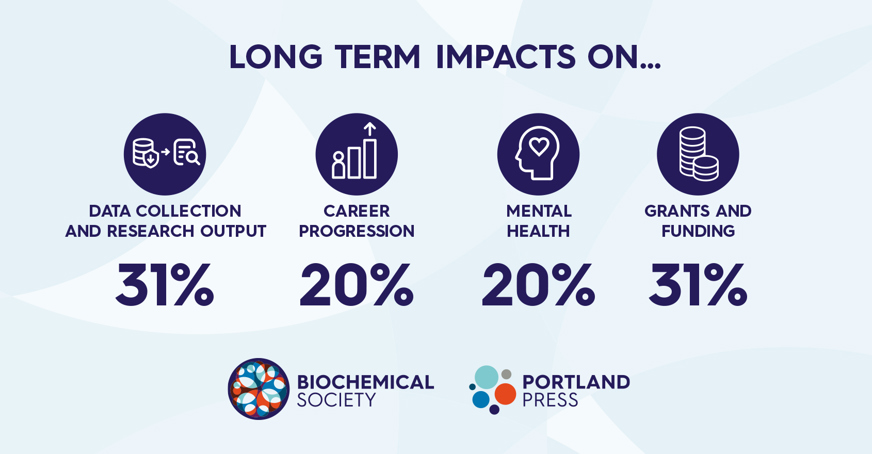 LONG TERM IMPACTS ON...

DATA COLLECTION AND RESEARCH OUTPUT

31%

CAREER PROGRESSION

20%

MENTAL HEALTH

20%

GRANTS AND FUNDING

31%

BIOCHEMICAL SOCIETY

PORTLAND PRESS